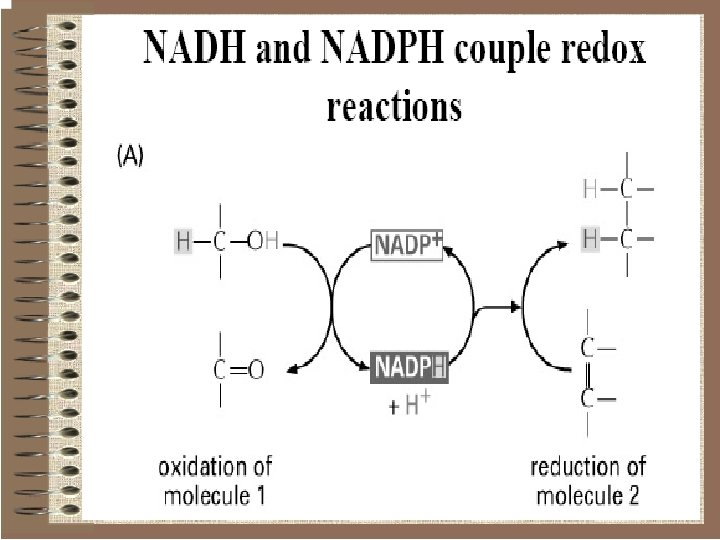 NADH and NADPH couple redox reactions

(A)

H—C—OH

C=O

$NADP^+$

NADPH

$+ H^+$

H—C—

H—C—

C—

C—

oxidation of molecule 1

reduction of molecule 2